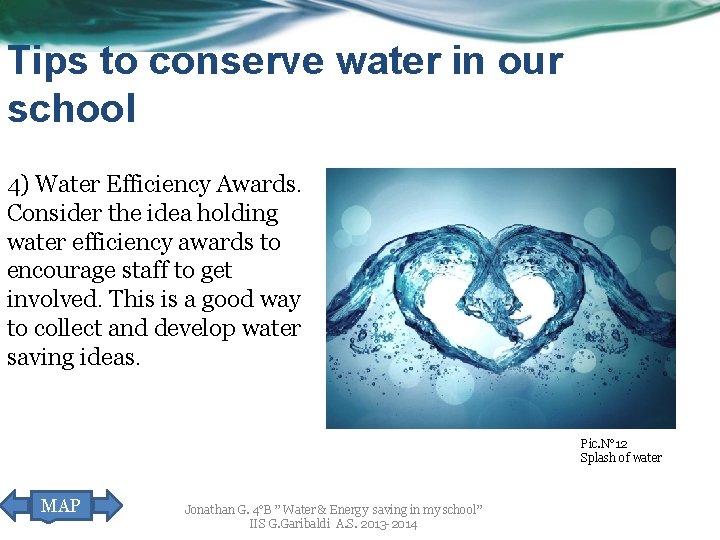 Tips to conserve water in our school

4) Water Efficiency Awards. Consider the idea holding water efficiency awards to encourage staff to get involved. This is a good way to collect and develop water saving ideas.

Pic.N°12
Splash of water

MAP

Jonathan G. 4°B " Water & Energy saving in my school"
IIS G.Garibaldi A.S. 2013-2014